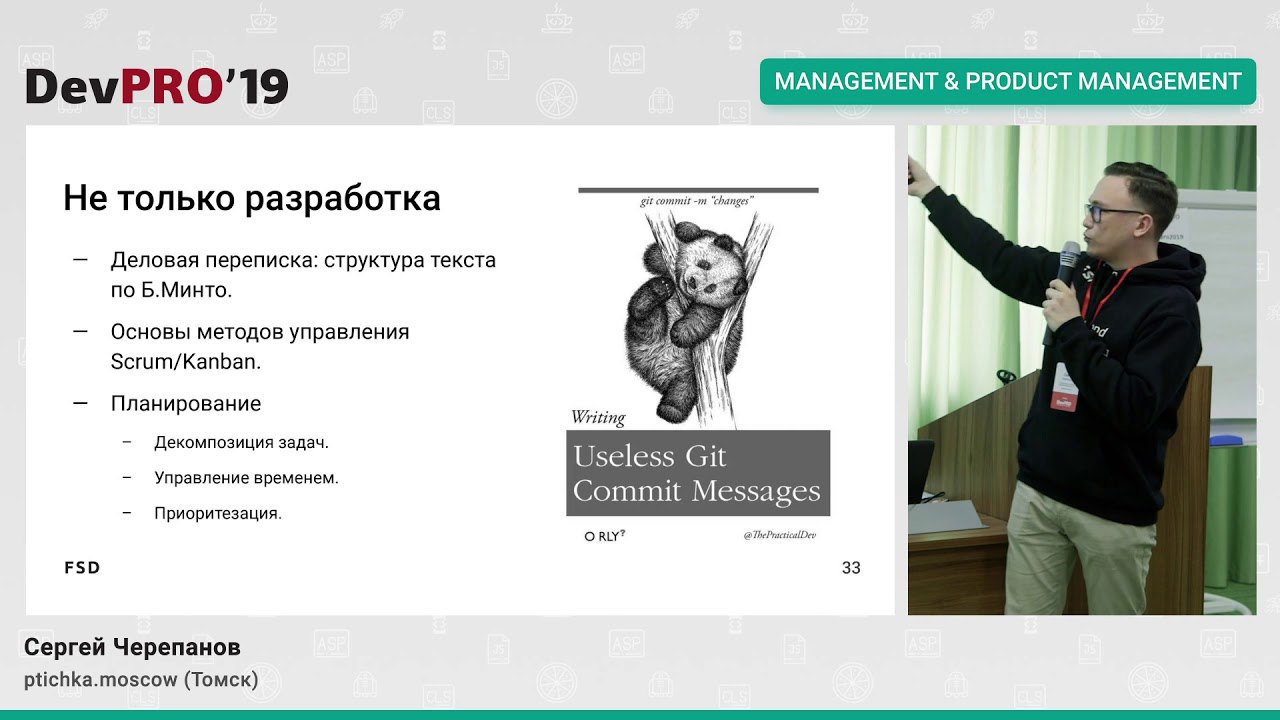 DevPRO'19

MANAGEMENT & PRODUCT MANAGEMENT

Не только разработка

— Деловая переписка: структура текста по Б.Минто.

— Основы методов управления Scrum/Kanban.

— Планирование

– Декомпозиция задач.

– Управление временем.

– Приоритезация.

git commit -m "changes"

Writing

Useless Git Commit Messages

O RLY?

@ThePracticalDev

FSD

33

Сергей Черепанов

ptichka.moscow (Томск)